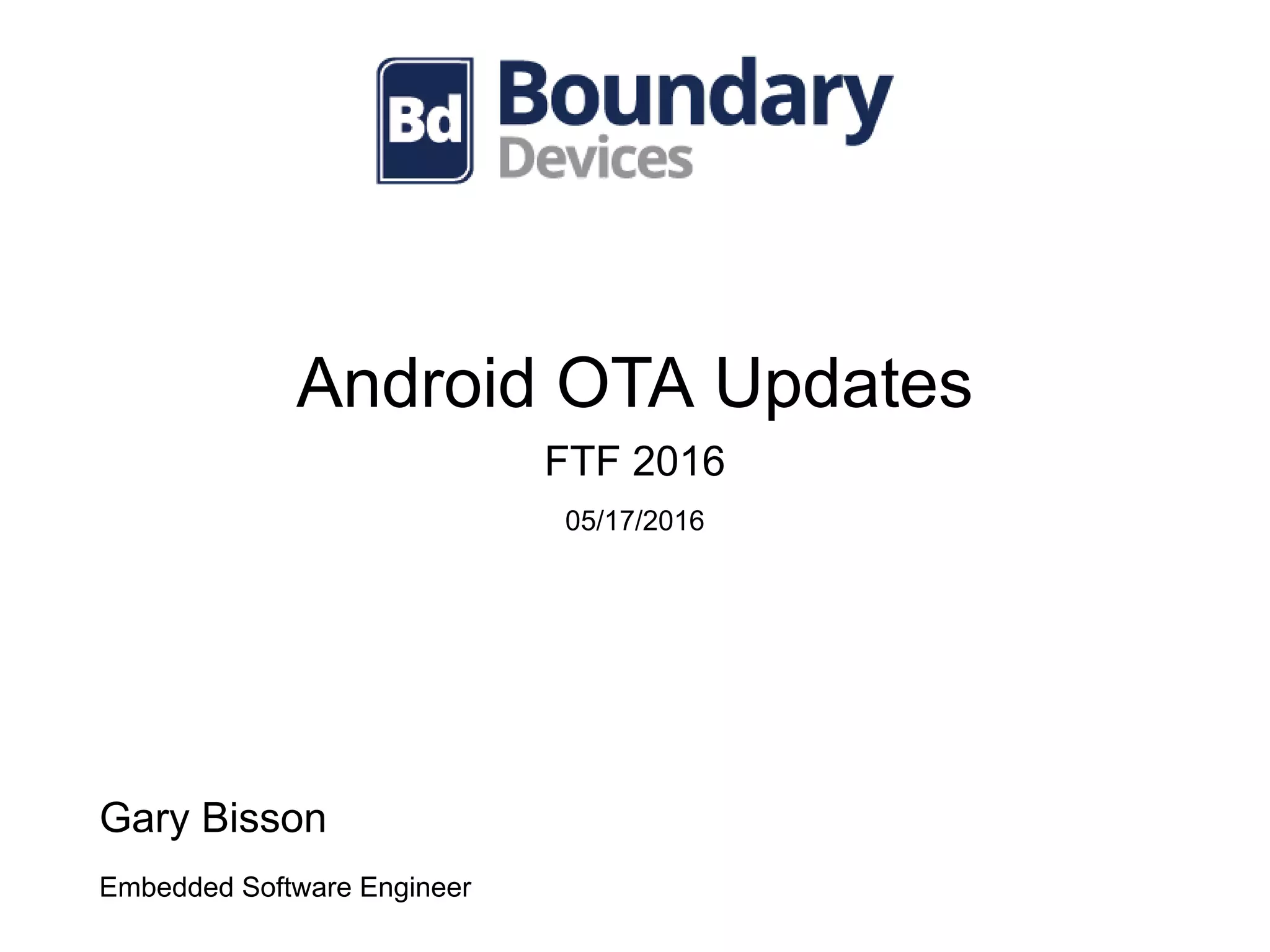 Bd Boundary Devices

Android OTA Updates

FTF 2016

05/17/2016

Gary Bisson

Embedded Software Engineer